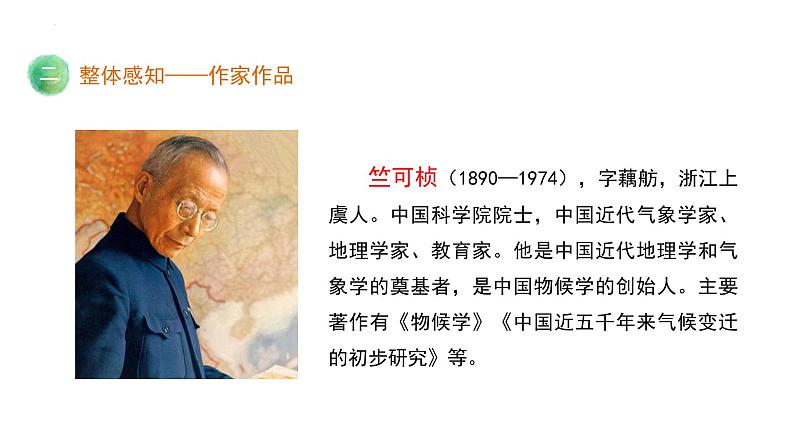 二 整体感知——作家作品

竺可桢（1890—1974），字藕舫，浙江上虞人。中国科学院院士，中国近代气象学家、地理学家、教育家。他是中国近代地理学和气象学的奠基者，是中国物候学的创始人。主要著作有《物候学》《中国近五千年来气候变迁的初步研究》等。